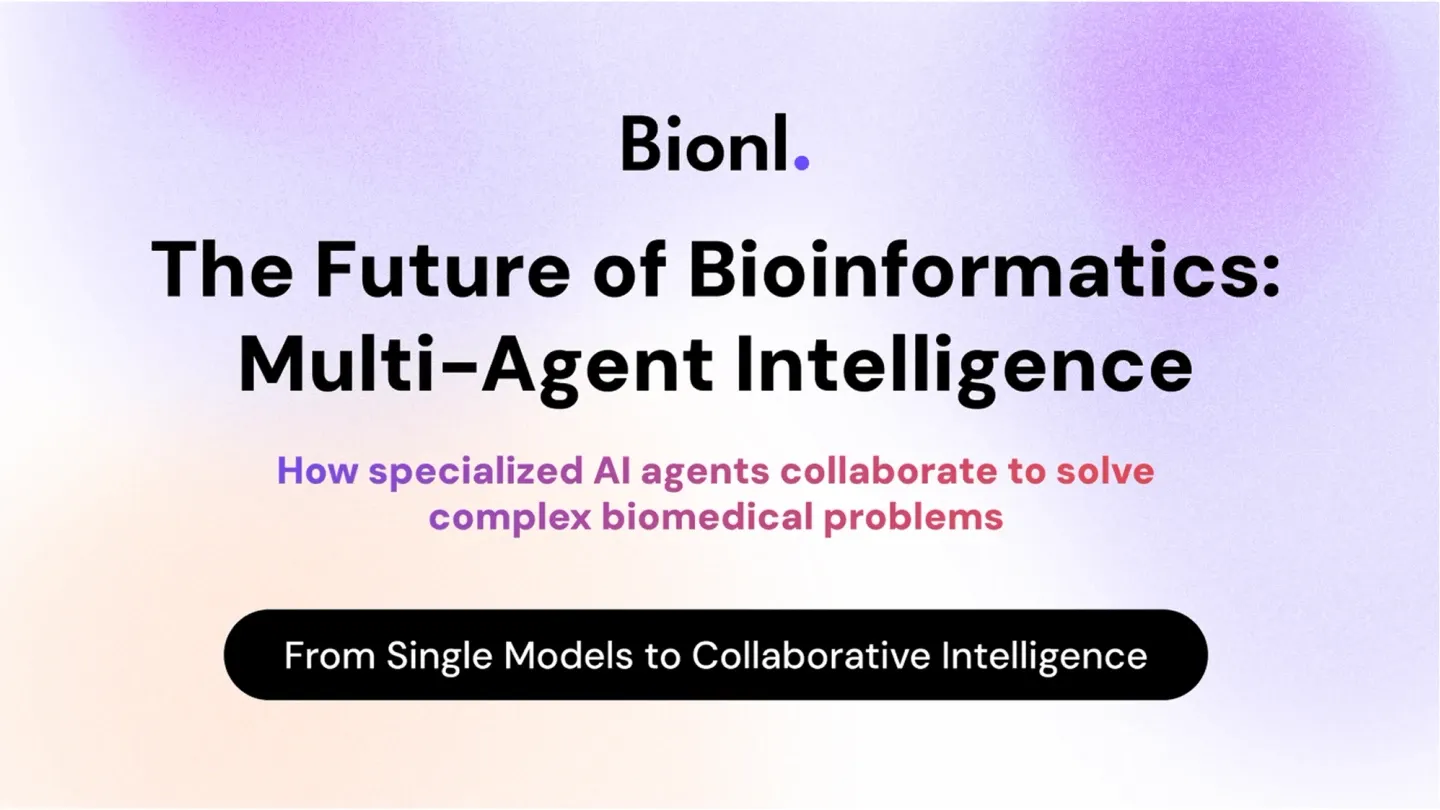 Bionl.

The Future of Bioinformatics: Multi-Agent Intelligence

How specialized AI agents collaborate to solve complex biomedical problems

From Single Models to Collaborative Intelligence